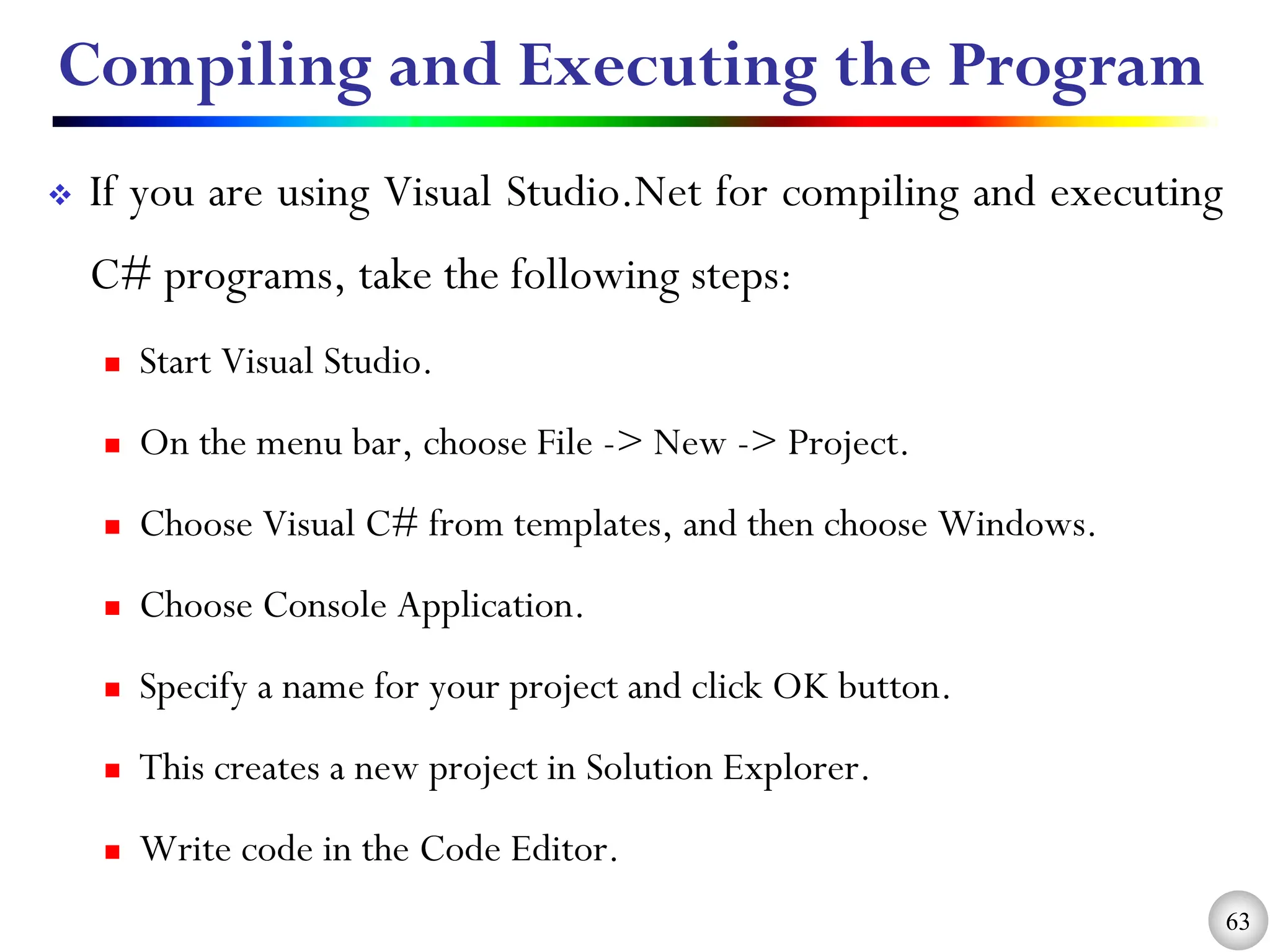 Compiling and Executing the Program

❖ If you are using Visual Studio.Net for compiling and executing C# programs, take the following steps:

▪ Start Visual Studio.

▪ On the menu bar, choose File -> New -> Project.

▪ Choose Visual C# from templates, and then choose Windows.

▪ Choose Console Application.

▪ Specify a name for your project and click OK button.

▪ This creates a new project in Solution Explorer.

▪ Write code in the Code Editor.

63